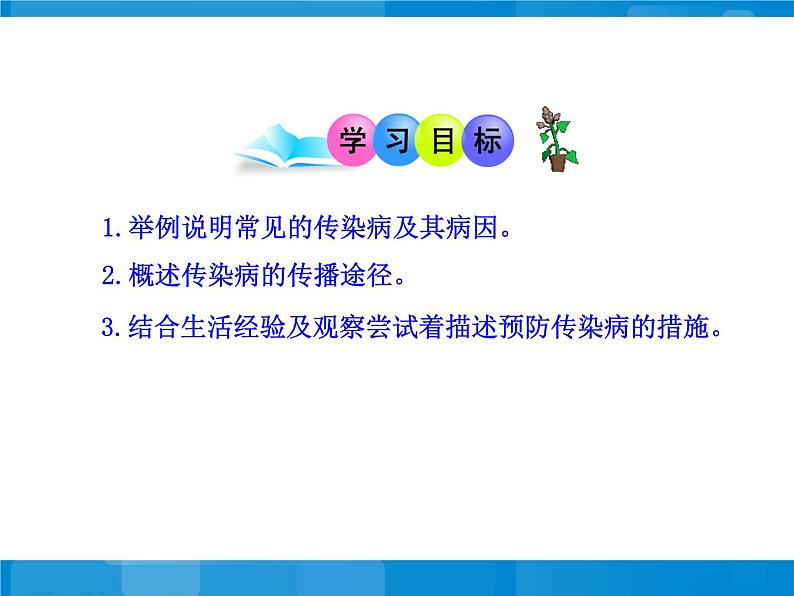 学习目标

1.举例说明常见的传染病及其病因。

2.概述传染病的传播途径。

3.结合生活经验及观察尝试着描述预防传染病的措施。